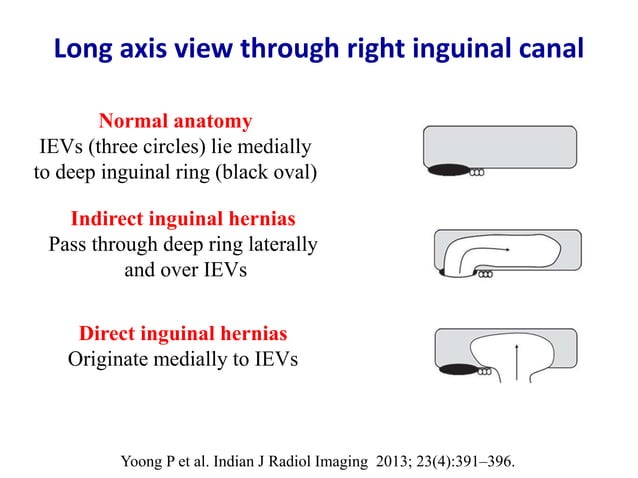 Long axis view through right inguinal canal

Normal anatomy
IEVs (three circles) lie medially to deep inguinal ring (black oval)

Indirect inguinal hernias
Pass through deep ring laterally and over IEVs

Direct inguinal hernias
Originate medially to IEVs

Yoong P et al. Indian J Radiol Imaging 2013; 23(4):391–396.